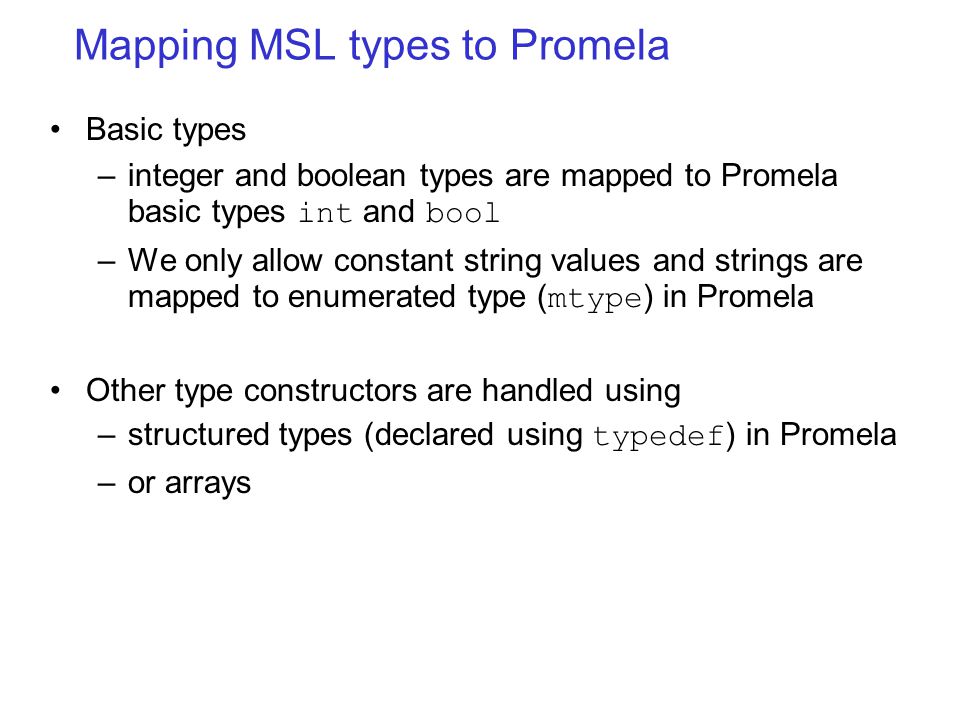 Mapping MSL types to Promela

• Basic types
  – integer and boolean types are mapped to Promela basic types int and bool
  – We only allow constant string values and strings are mapped to enumerated type (mtype) in Promela

• Other type constructors are handled using
  – structured types (declared using typedef) in Promela
  – or arrays